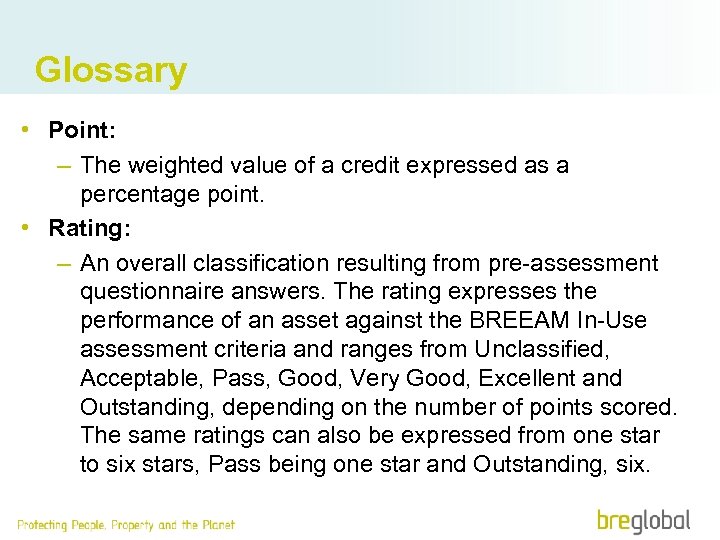 Glossary

• Point:
– The weighted value of a credit expressed as a percentage point.

• Rating:
– An overall classification resulting from pre-assessment questionnaire answers. The rating expresses the performance of an asset against the BREEAM In-Use assessment criteria and ranges from Unclassified, Acceptable, Pass, Good, Very Good, Excellent and Outstanding, depending on the number of points scored. The same ratings can also be expressed from one star to six stars, Pass being one star and Outstanding, six.

Protecting People, Property and the Planet

breglobal